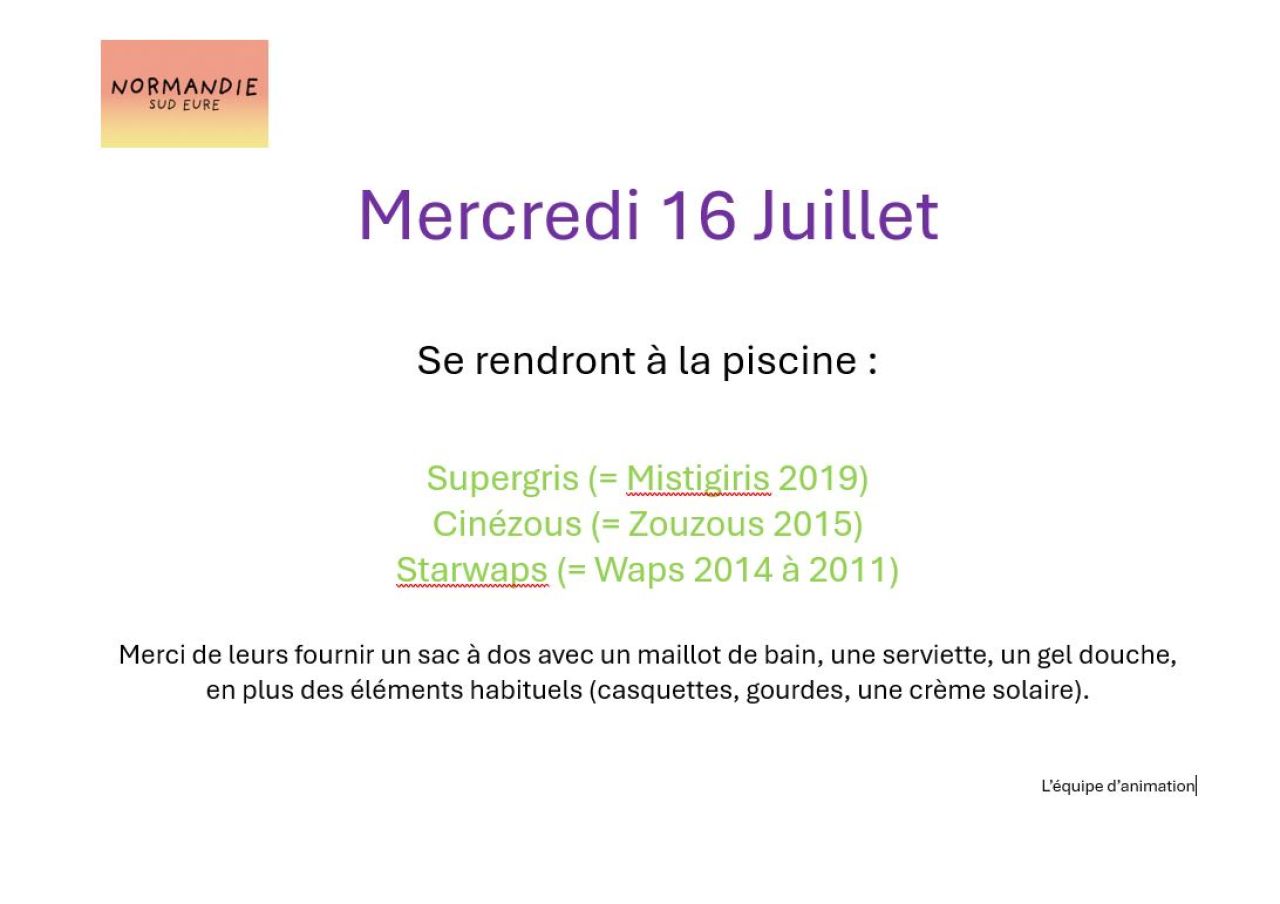 NORMANDIE
SUD EURE

Mercredi 16 Juillet

Se rendront à la piscine :

Supergris (= Mistigiris 2019)
Cinézous (= Zouzous 2015)
Starwaps (= Waps 2014 à 2011)

Merci de leurs fournir un sac à dos avec un maillot de bain, une serviette, un gel douche, en plus des éléments habituels (casquettes, gourdes, une crème solaire).

L'équipe d'animation